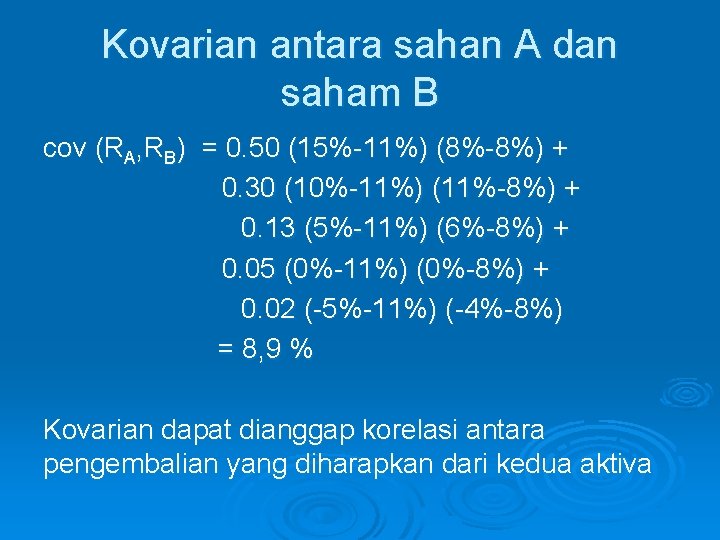 Kovarian antara sahan A dan saham B

cov ($R_A$,$R_B$) = 0.50 (15%-11%) (8%-8%) +
0.30 (10%-11%) (11%-8%) +
0.13 (5%-11%) (6%-8%) +
0.05 (0%-11%) (0%-8%) +
0.02 (-5%-11%) (-4%-8%)
= 8,9 %

Kovarian dapat dianggap korelasi antara pengembalian yang diharapkan dari kedua aktiva